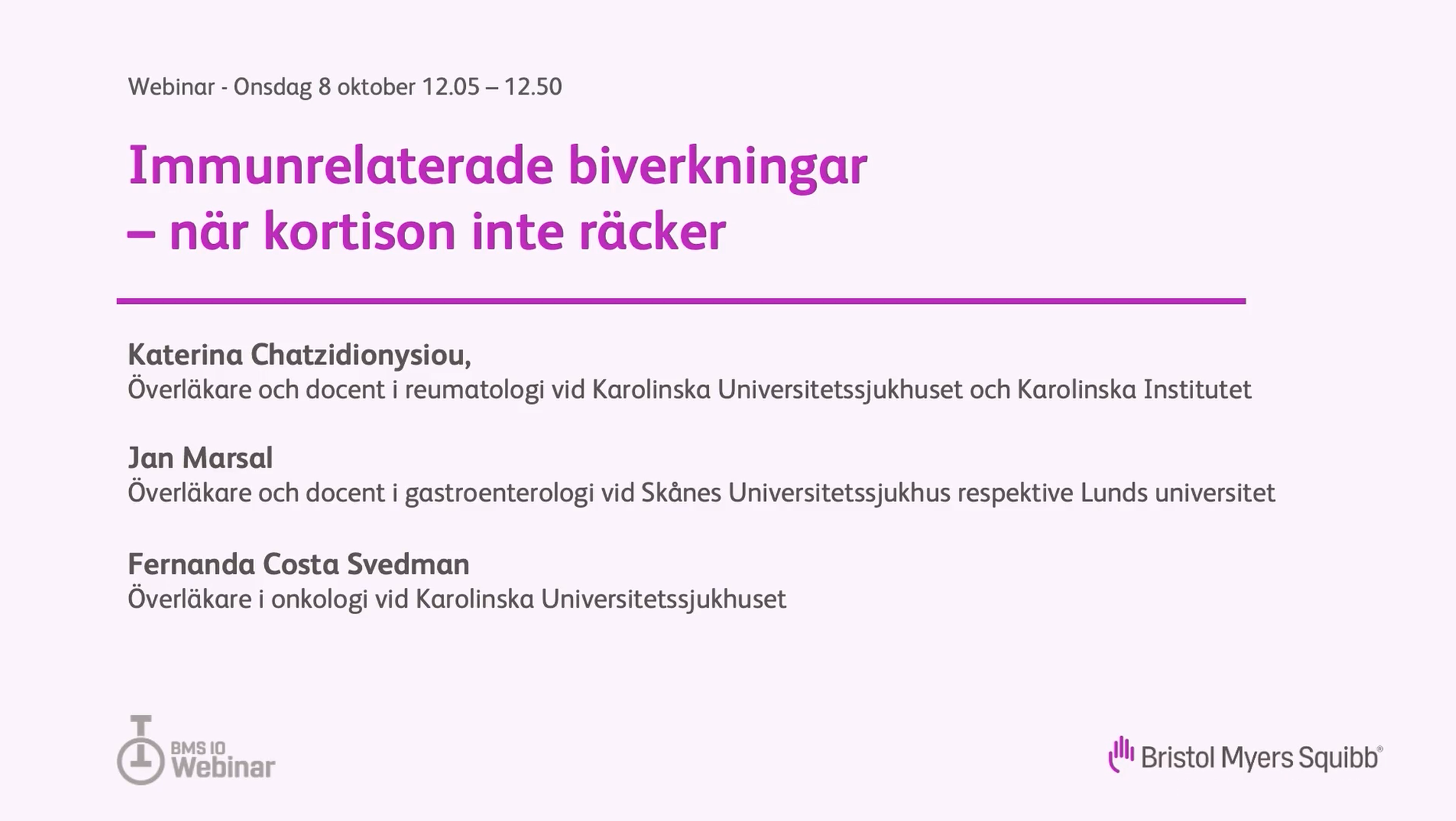 Webinar - Onsdag 8 oktober 12.05 – 12.50

Immunrelaterade biverkningar
– när kortison inte räcker

Katerina Chatzidionysiou,
Överläkare och docent i reumatologi vid Karolinska Universitetssjukhuset och Karolinska Institutet

Jan Marsal
Överläkare och docent i gastroenterologi vid Skånes Universitetssjukhus respektive Lunds universitet

Fernanda Costa Svedman
Överläkare i onkologi vid Karolinska Universitetssjukhuset

BMS IO
Webinar

Bristol Myers Squibb®